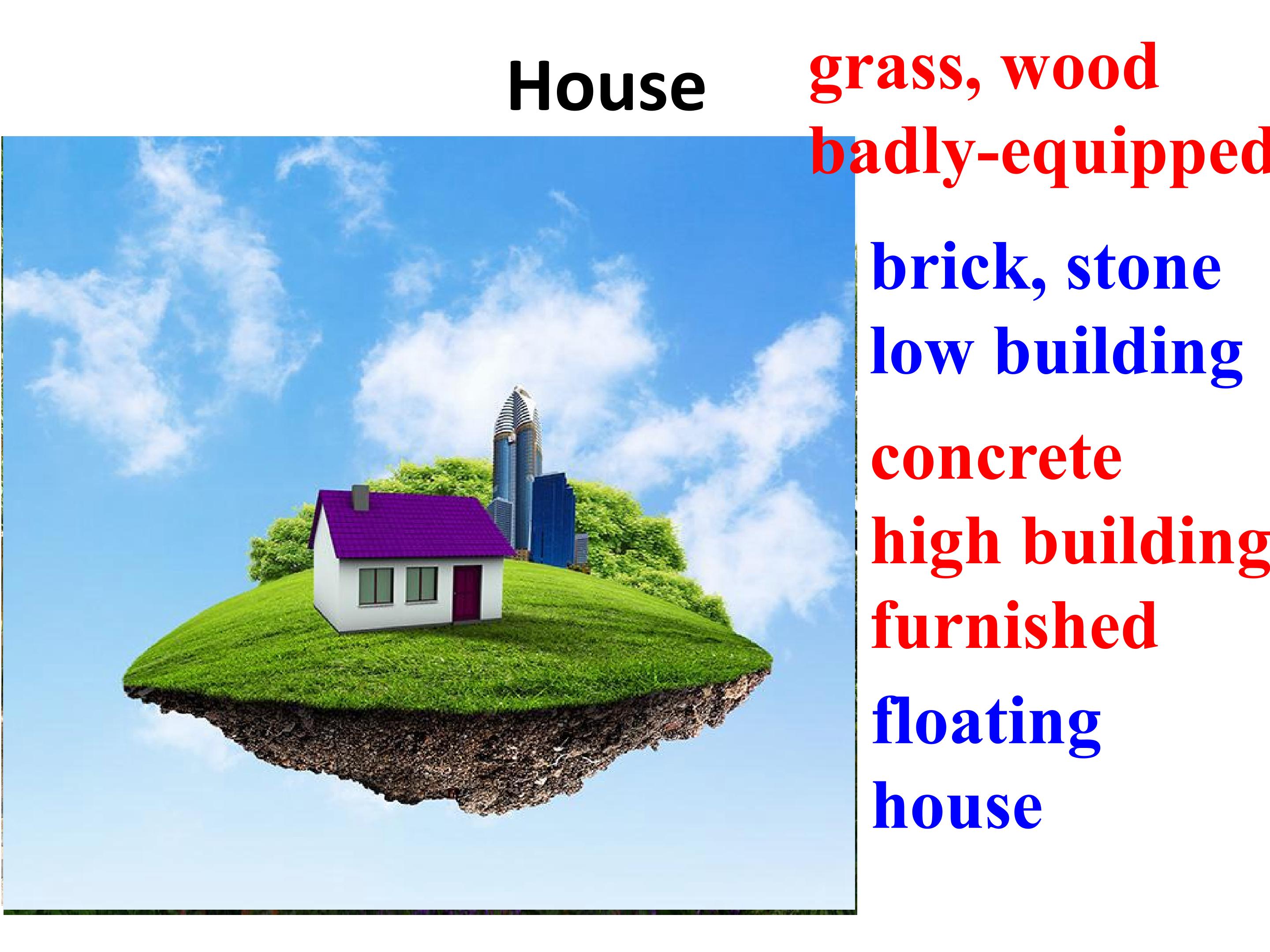 House

grass, wood
badly-equipped

brick, stone
low building

concrete
high building
furnished

floating
house